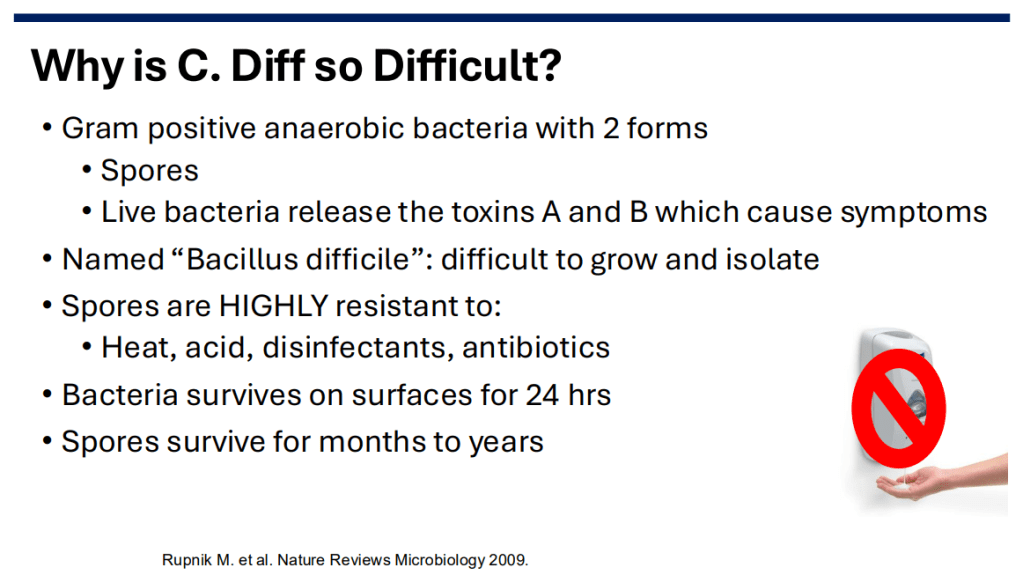 Why is C. Diff so Difficult?

• Gram positive anaerobic bacteria with 2 forms
• Spores
• Live bacteria release the toxins A and B which cause symptoms
• Named "Bacillus difficile": difficult to grow and isolate
• Spores are HIGHLY resistant to:
• Heat, acid, disinfectants, antibiotics
• Bacteria survives on surfaces for 24 hrs
• Spores survive for months to years

Rupnik M. et al. Nature Reviews Microbiology 2009.